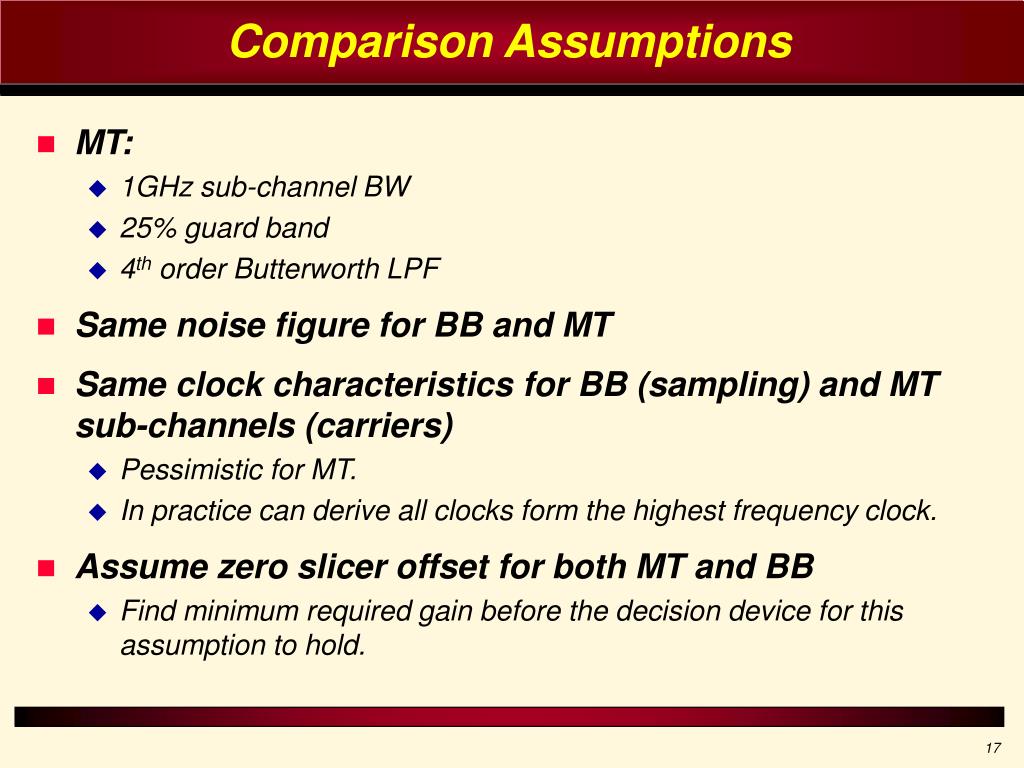 Comparison Assumptions

MT:

1GHz sub-channel BW

25% guard band

$4^{th}$ order Butterworth LPF

Same noise figure for BB and MT

Same clock characteristics for BB (sampling) and MT sub-channels (carriers)

Pessimistic for MT.

In practice can derive all clocks form the highest frequency clock.

Assume zero slicer offset for both MT and BB

Find minimum required gain before the decision device for this assumption to hold.

17